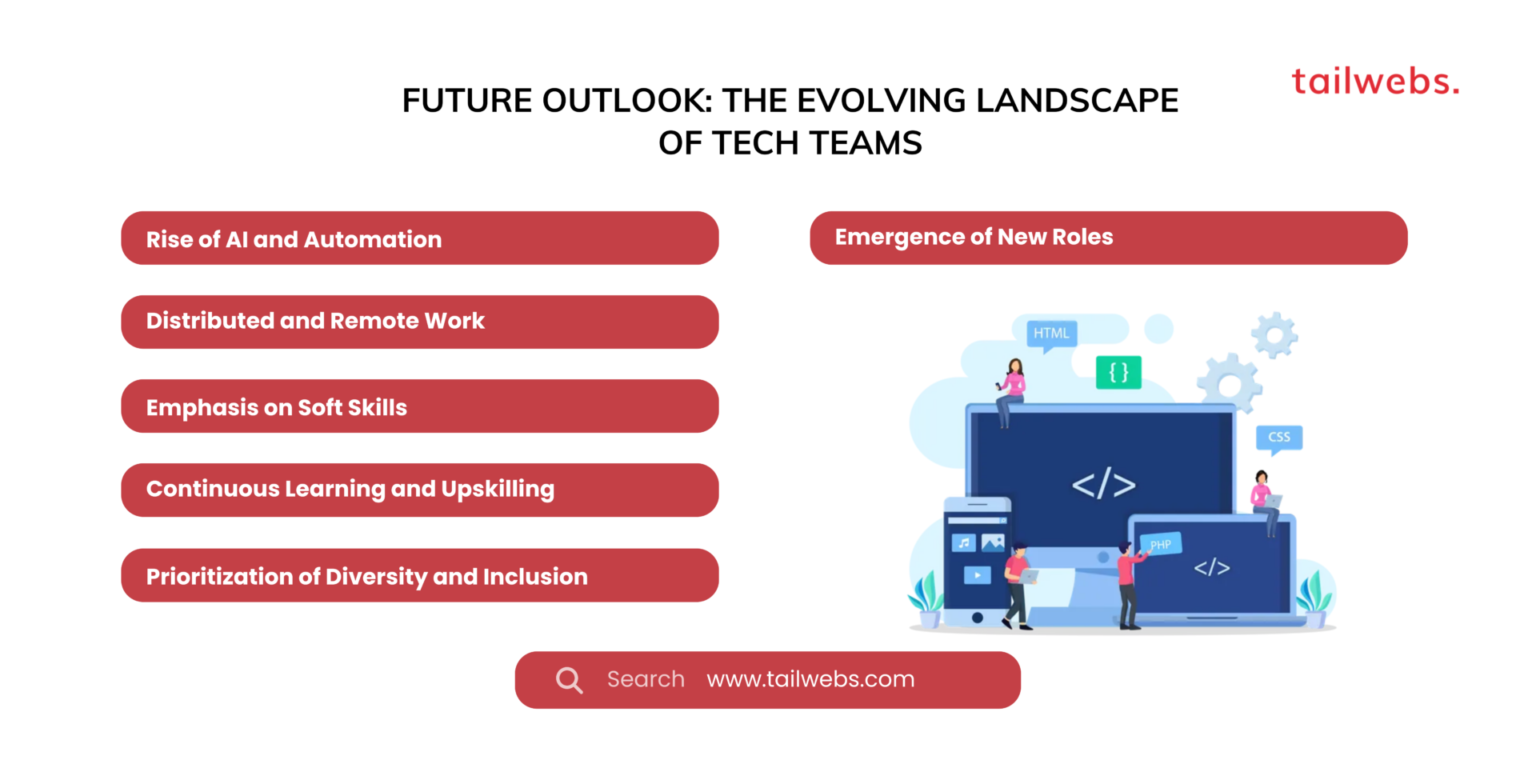 tailwebs.

FUTURE OUTLOOK: THE EVOLVING LANDSCAPE OF TECH TEAMS

Rise of AI and Automation

Distributed and Remote Work

Emphasis on Soft Skills

Continuous Learning and Upskilling

Prioritization of Diversity and Inclusion

Emergence of New Roles

HTML

{ }

CSS

</>

PHP

</>

Search www.tailwebs.com